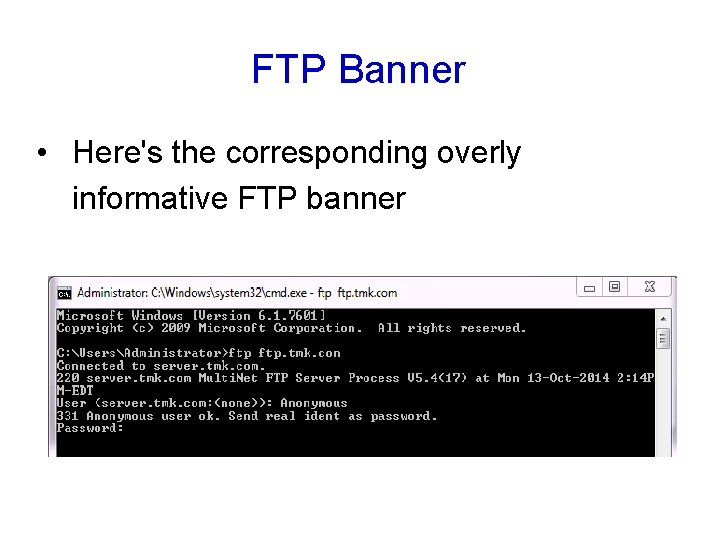 FTP Banner

• Here's the corresponding overly informative FTP banner

Administrator: C:\Windows\system32\cmd.exe - ftp ftp.tmk.com

Microsoft Windows [Version 6.1.7601]
Copyright (c) 2009 Microsoft Corporation. All rights reserved.

C:\Users\Administrator>ftp ftp.tmk.con
Connected to server.tmk.com.
220 server.tmk.com MultiNet FTP Server Process V5.4(17) at Mon 13-Oct-2014 2:14PM-EDT
User (server.tmk.com:(none)): Anonymous
331 Anonymous user ok. Send real ident as password.
Password: